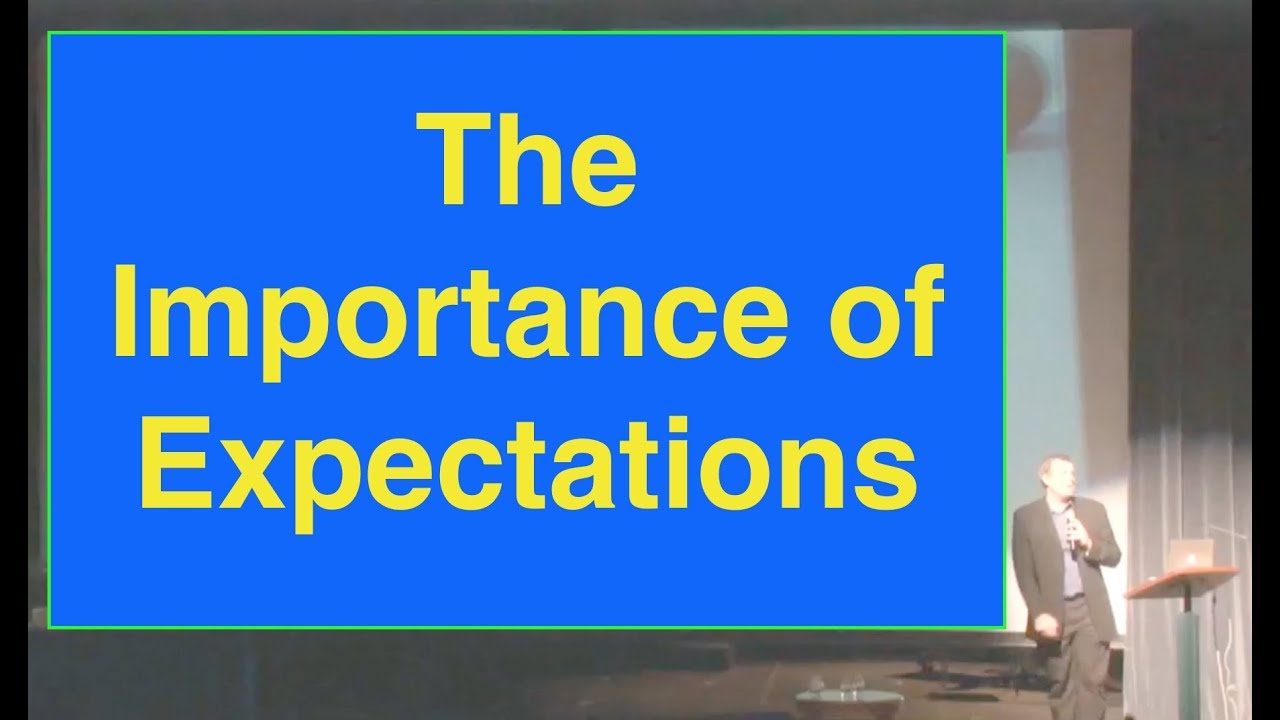 The Importance of Expectations